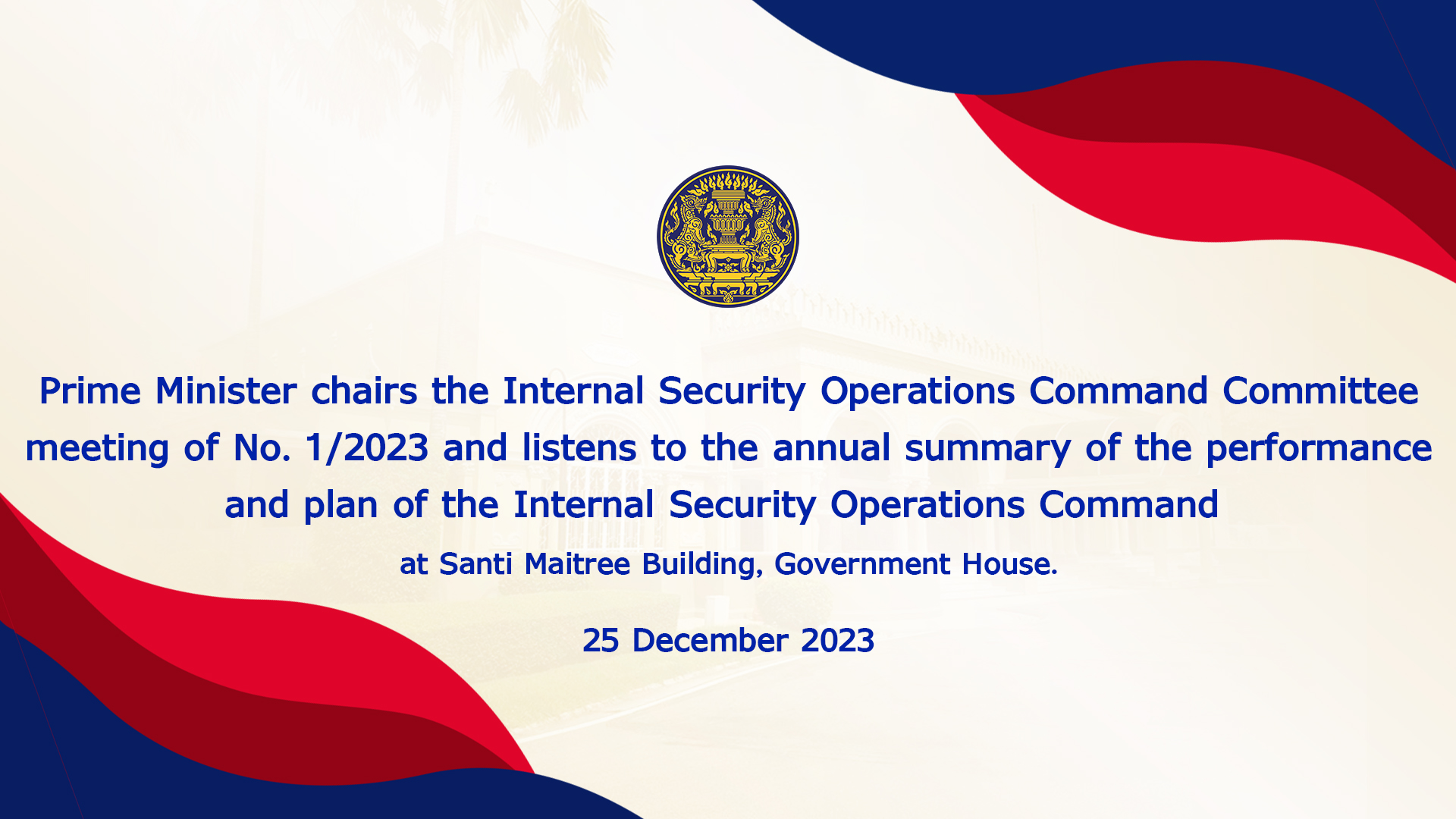 Prime Minister chairs the Internal Security Operations Command Committee meeting of No. 1/2023 and listens to the annual summary of the performance and plan of the Internal Security Operations Command

at Santi Maitree Building, Government House.

25 December 2023